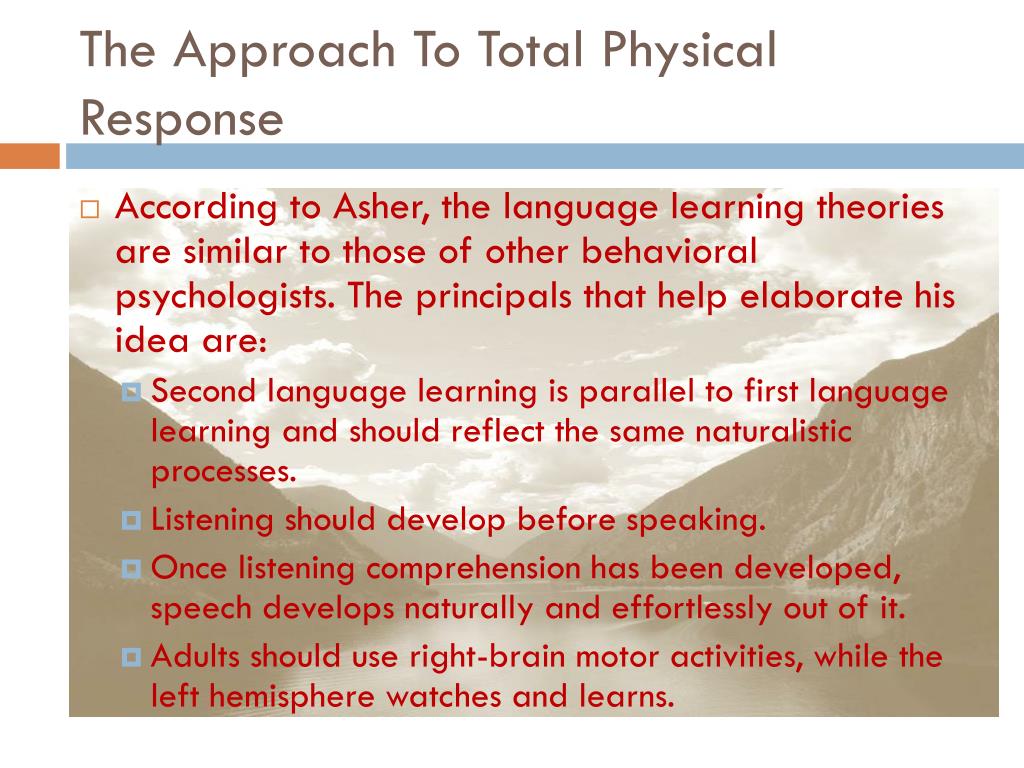 The Approach To Total Physical Response

According to Asher, the language learning theories are similar to those of other behavioral psychologists. The principals that help elaborate his idea are:

Second language learning is parallel to first language learning and should reflect the same naturalistic processes.

Listening should develop before speaking.

Once listening comprehension has been developed, speech develops naturally and effortlessly out of it.

Adults should use right-brain motor activities, while the left hemisphere watches and learns.